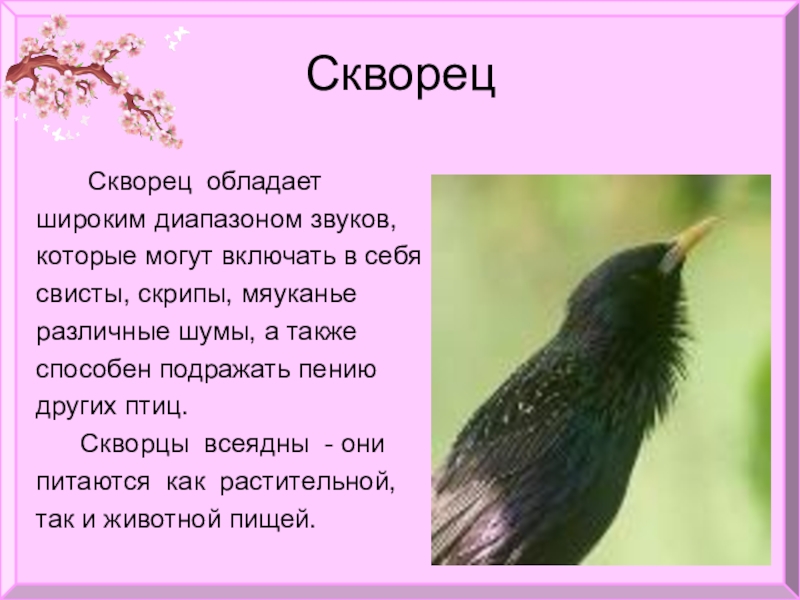 Скворец

Скворец обладает широким диапазоном звуков, которые могут включать в себя свисты, скрипы, мяуканье различные шумы, а также способен подражать пению других птиц.

Скворцы всеядны - они питаются как растительной, так и животной пищей.